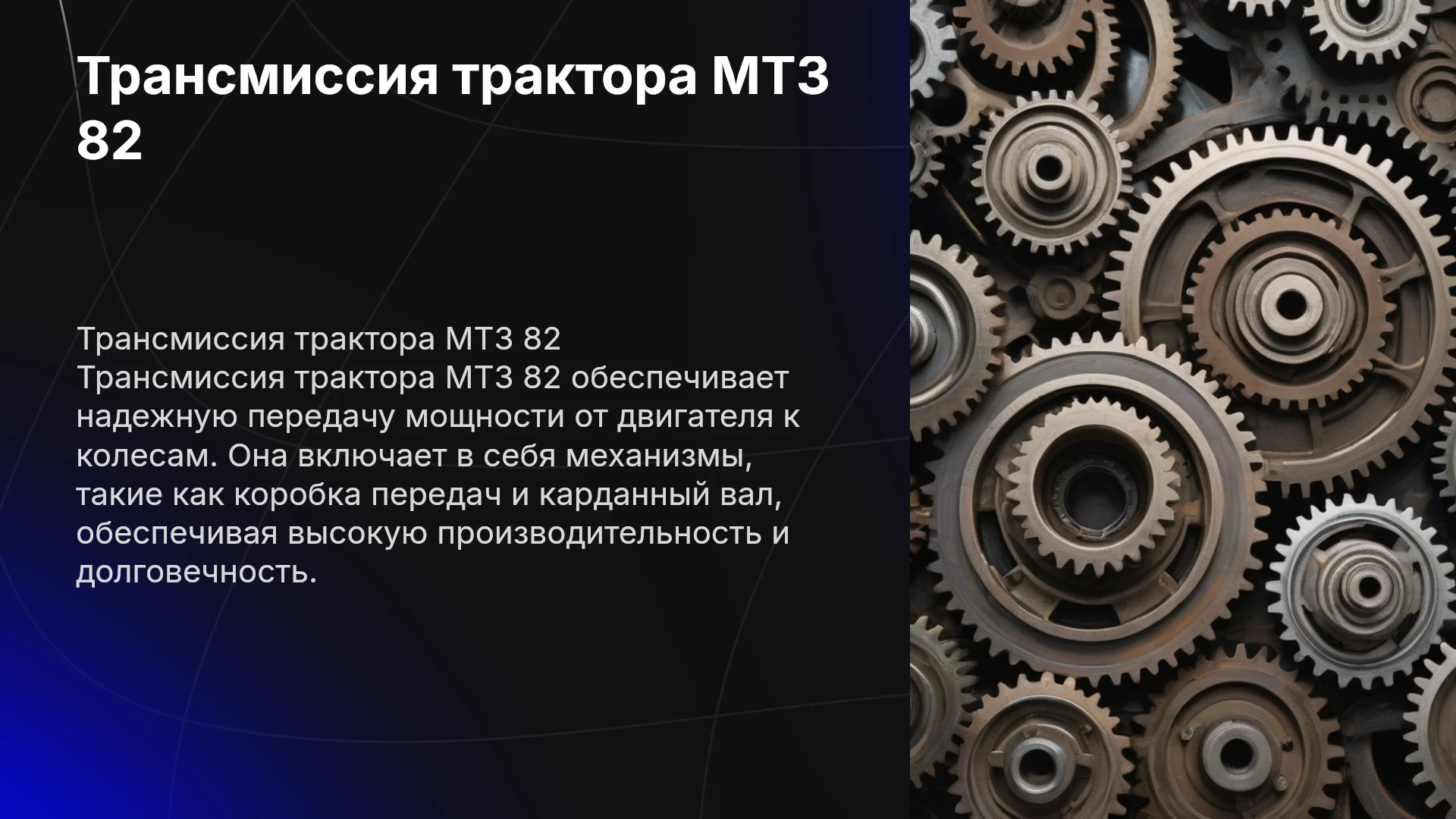 Трансмиссия трактора МТЗ 82

Трансмиссия трактора МТЗ 82

Трансмиссия трактора МТЗ 82 обеспечивает надежную передачу мощности от двигателя к колесам. Она включает в себя механизмы, такие как коробка передач и карданный вал, обеспечивая высокую производительность и долговечность.